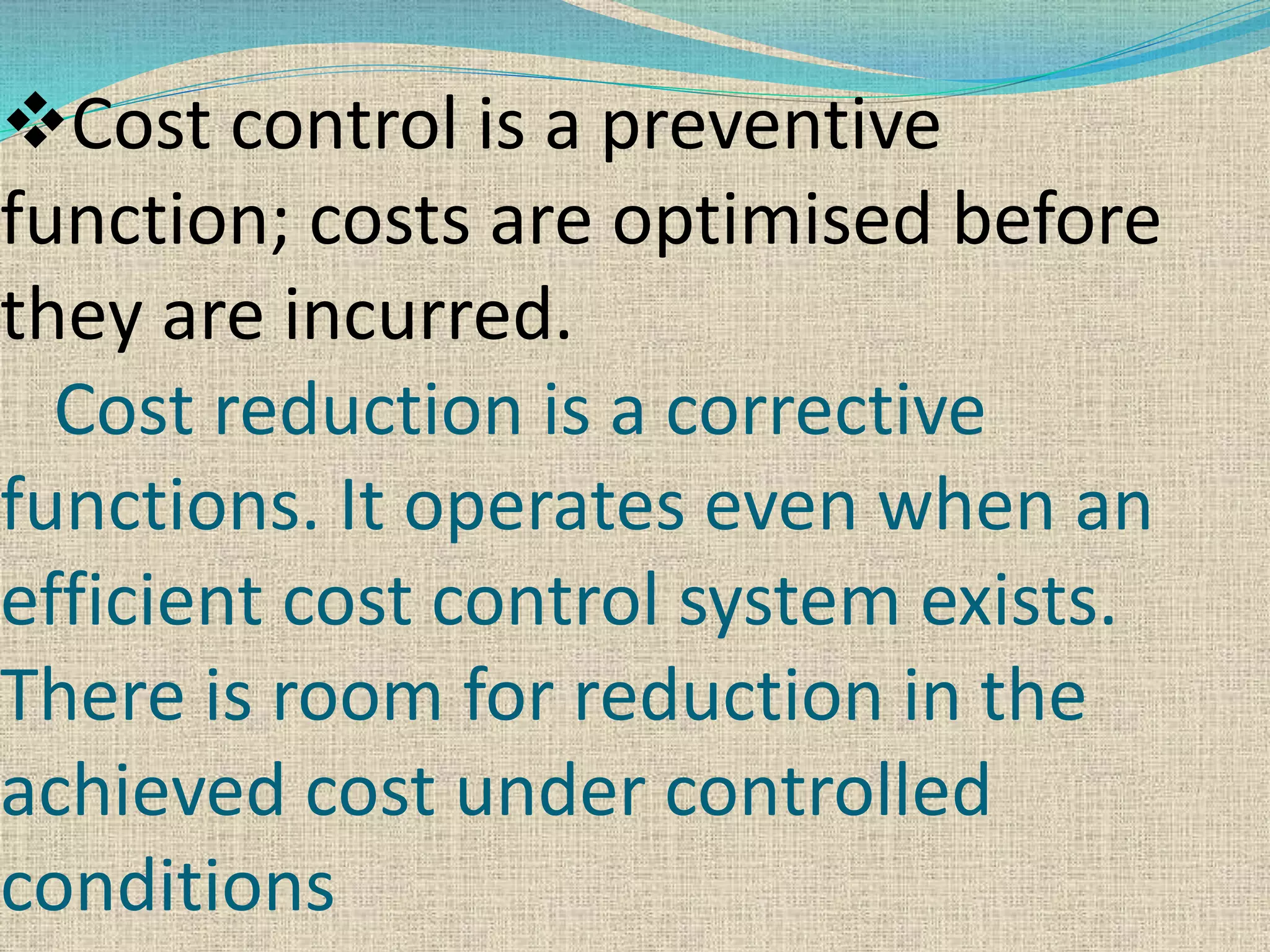 ❖Cost control is a preventive function; costs are optimised before they are incurred.

Cost reduction is a corrective functions. It operates even when an efficient cost control system exists. There is room for reduction in the achieved cost under controlled conditions